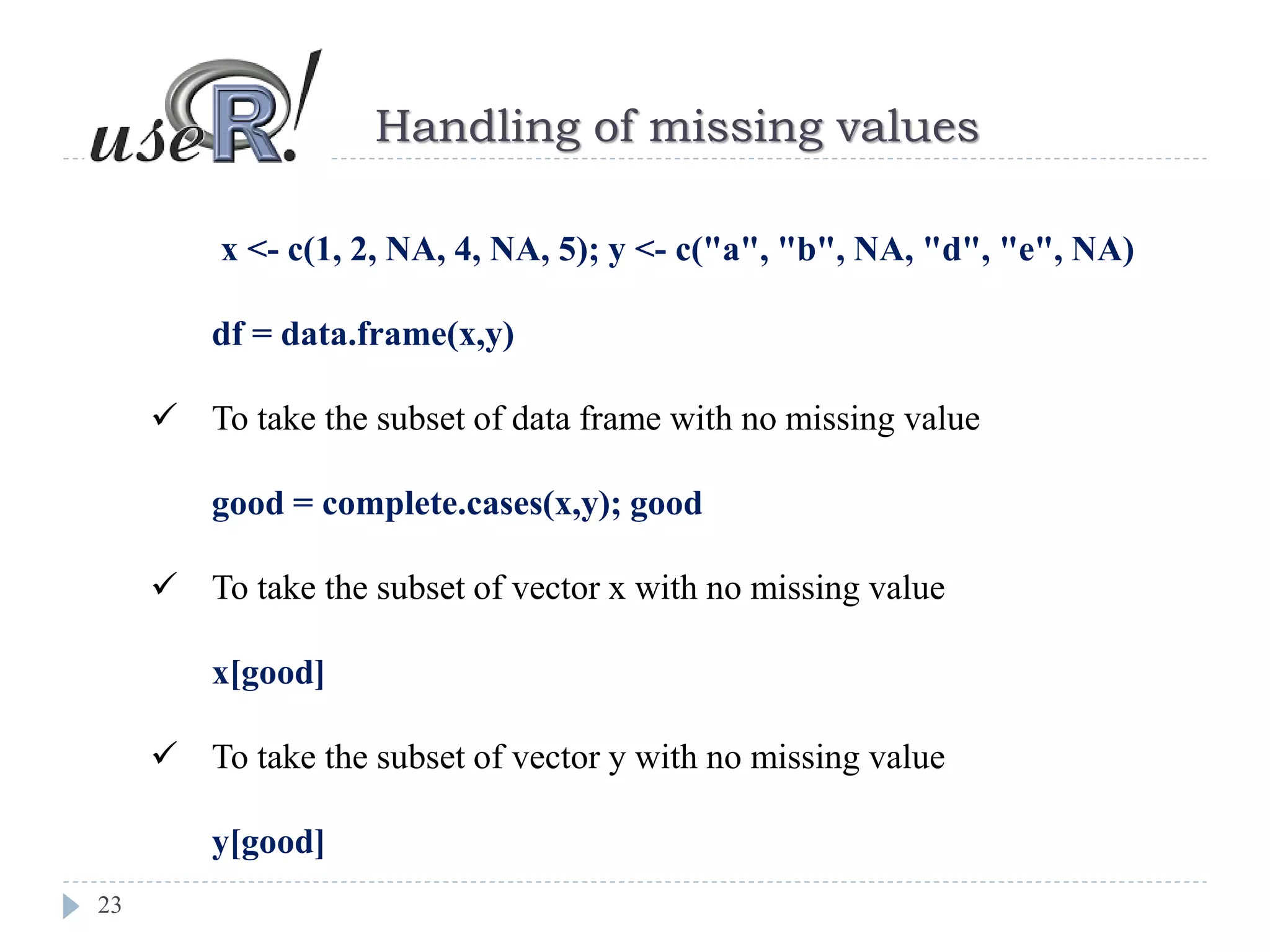 useR!

Handling of missing values

x <- c(1, 2, NA, 4, NA, 5); y <- c("a", "b", NA, "d", "e", NA)

df = data.frame(x,y)

✓ To take the subset of data frame with no missing value

good = complete.cases(x,y); good

✓ To take the subset of vector x with no missing value

x[good]

✓ To take the subset of vector y with no missing value

y[good]

23